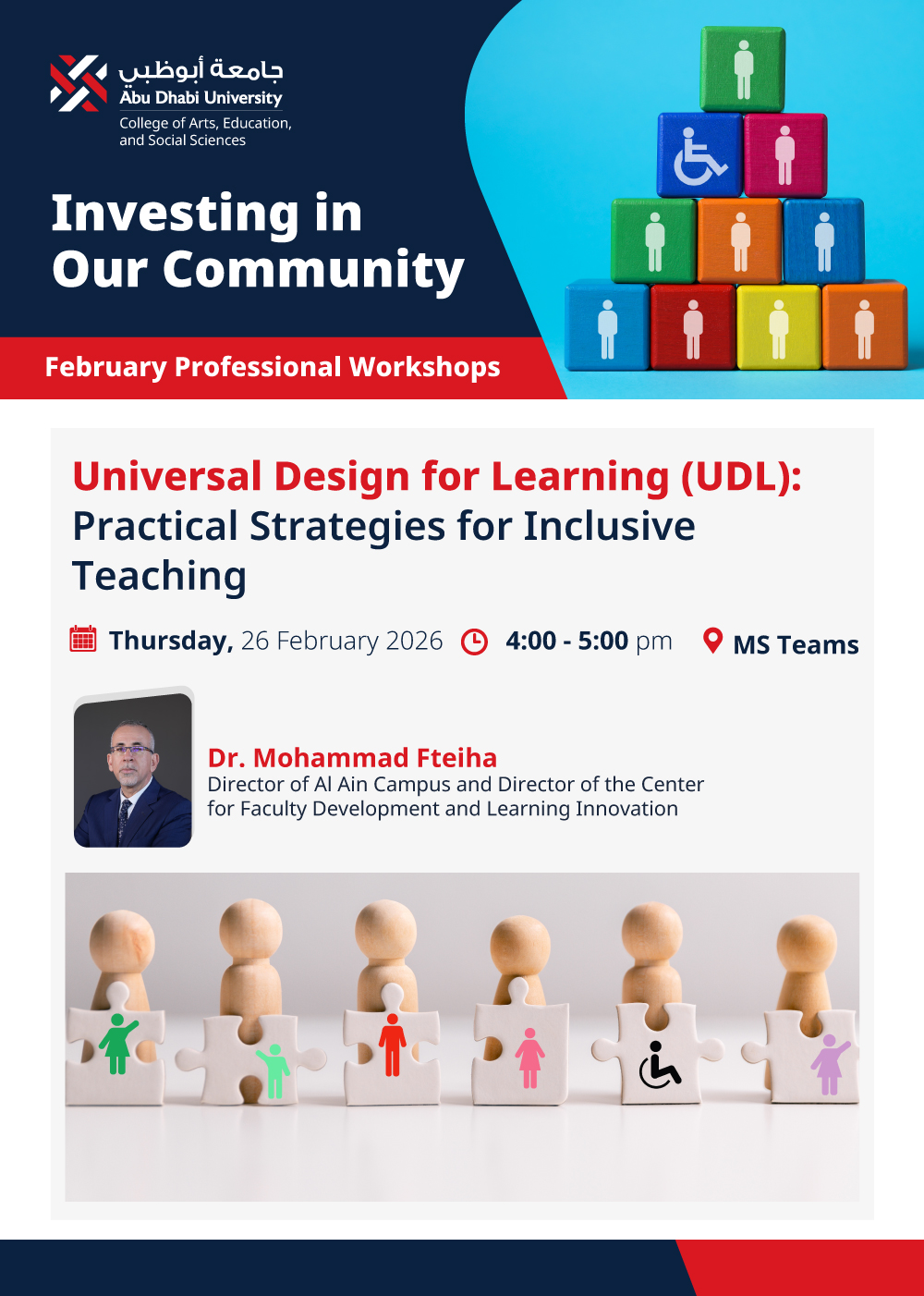 جامعة أبوظبي
Abu Dhabi University
College of Arts, Education, and Social Sciences

Investing in Our Community

February Professional Workshops

Universal Design for Learning (UDL): Practical Strategies for Inclusive Teaching

Thursday, 26 February 2026 4:00 - 5:00 pm MS Teams

Dr. Mohammad Fteiha
Director of Al Ain Campus and Director of the Center for Faculty Development and Learning Innovation